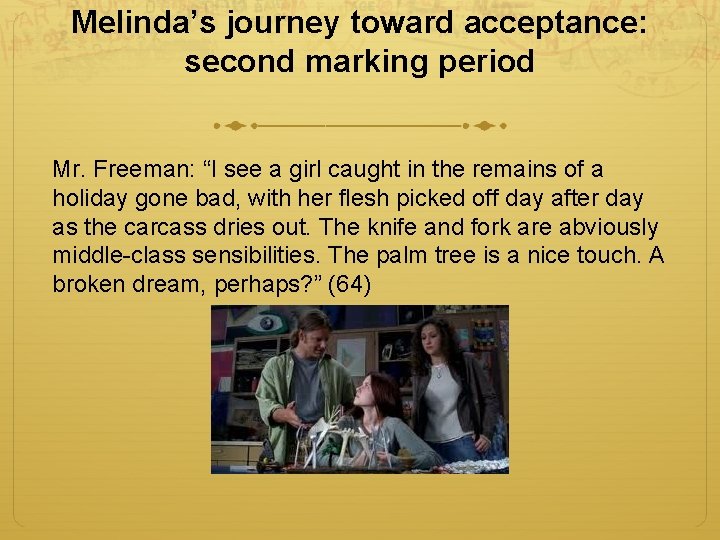 Melinda’s journey toward acceptance: second marking period

Mr. Freeman: “I see a girl caught in the remains of a holiday gone bad, with her flesh picked off day after day as the carcass dries out. The knife and fork are abviously middle-class sensibilities. The palm tree is a nice touch. A broken dream, perhaps?” (64)